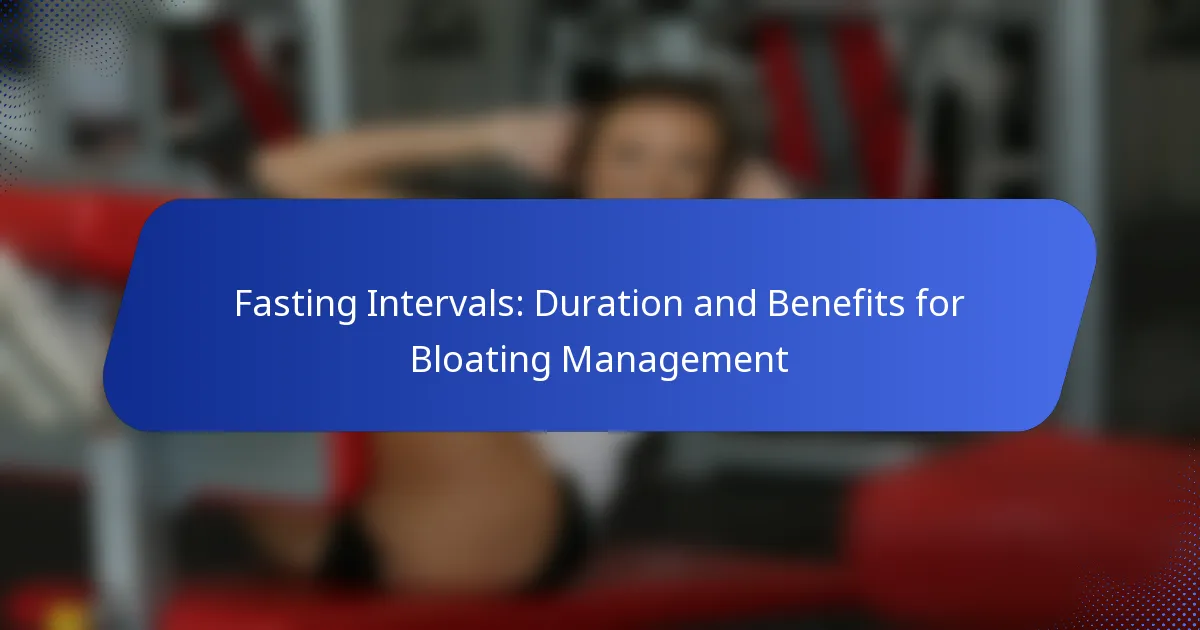 Fasting Intervals: Duration and Benefits for Bloating Management